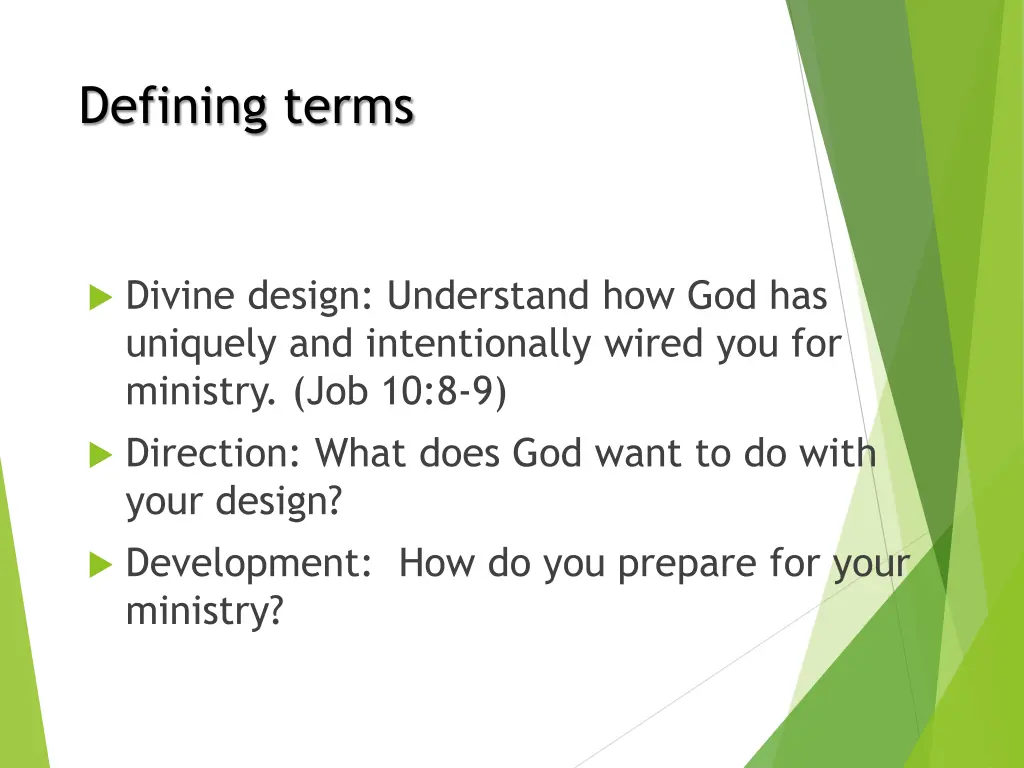 Defining terms

Divine design: Understand how God has uniquely and intentionally wired you for ministry. (Job 10:8-9)

Direction: What does God want to do with your design?

Development:  How do you prepare for your ministry?